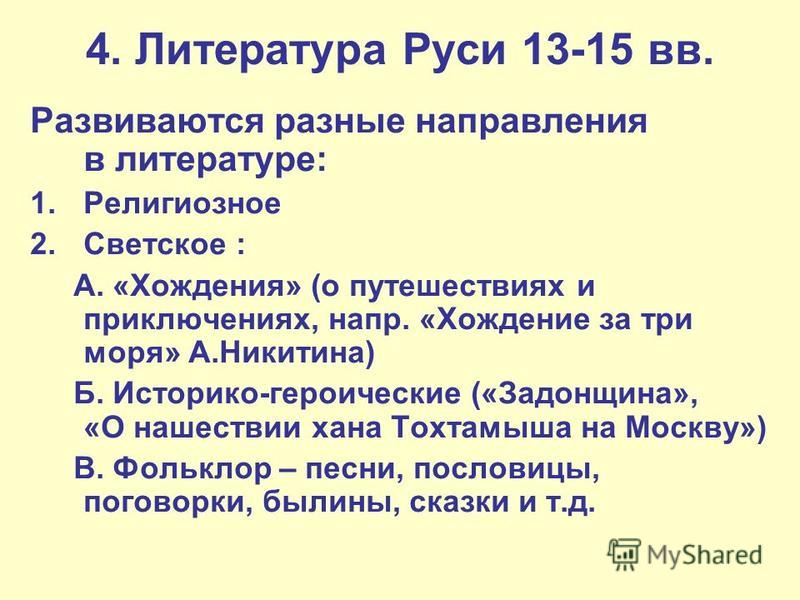 4. Литература Руси 13-15 вв.

Развиваются разные направления в литературе:

1. Религиозное
2. Светское :

А. «Хождения» (о путешествиях и приключениях, напр. «Хождение за три моря» А.Никитина)

Б. Историко-героические («Задонщина», «О нашествии хана Тохтамыша на Москву»)

В. Фольклор – песни, пословицы, поговорки, былины, сказки и т.д.

MyShared